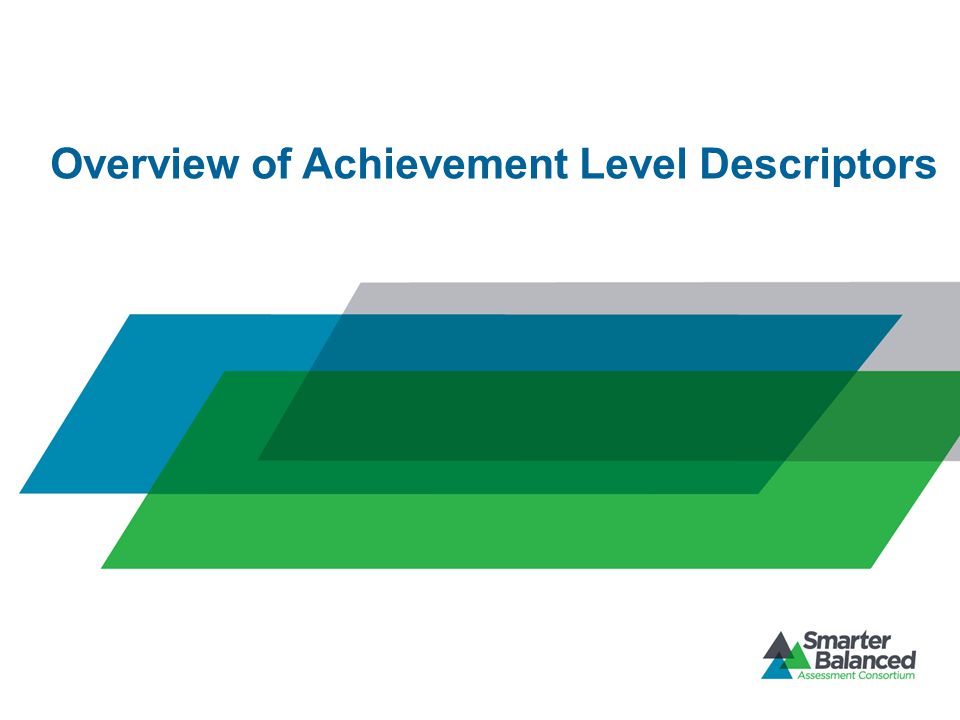 Overview of Achievement Level Descriptors

Smarter Balanced
Assessment Consortium